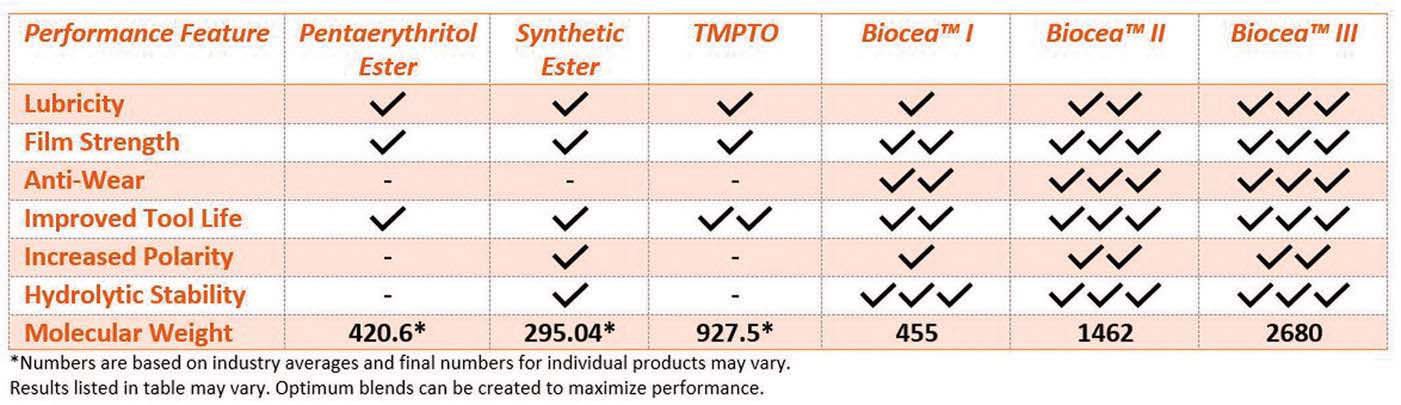 | Performance Feature | Pentaerythritol Ester | Synthetic Ester | TMPTO | Biocea™ I | Biocea™ II | Biocea™ III |
|---|---|---|---|---|---|---|
| Lubricity | ✓ | ✓ | ✓ | ✓ | ✓✓ | ✓✓✓ |
| Film Strength | ✓ | ✓ | ✓ | ✓✓ | ✓✓✓ | ✓✓✓ |
| Anti-Wear | - | - | - | ✓✓ | ✓✓✓ | ✓✓✓ |
| Improved Tool Life | ✓ | ✓ | ✓✓ | ✓✓ | ✓✓✓ | ✓✓✓ |
| Increased Polarity | - | ✓ | - | ✓ | ✓✓ | ✓✓ |
| Hydrolytic Stability | - | ✓ | - | ✓✓✓ | ✓✓✓ | ✓✓✓ |
| Molecular Weight | 420.6* | 295.04* | 927.5* | 455 | 1462 | 2680 |

*Numbers are based on industry averages and final numbers for individual products may vary.
Results listed in table may vary. Optimum blends can be created to maximize performance.